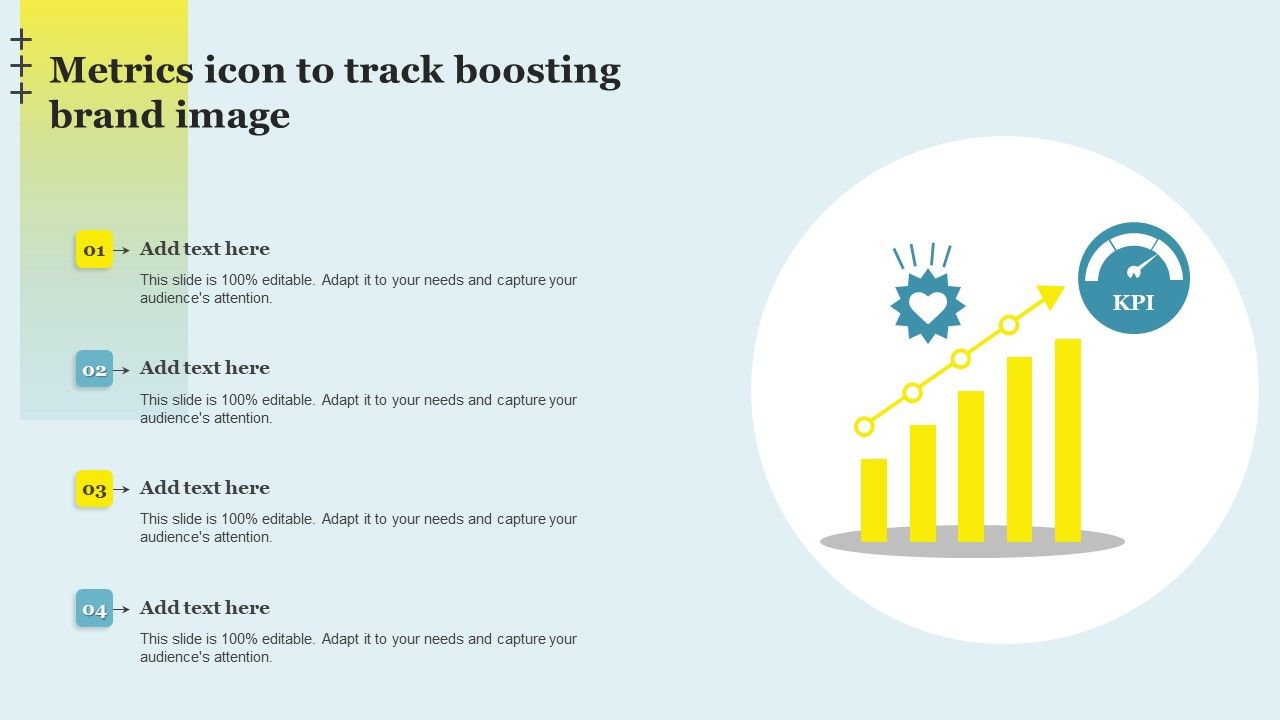 Metrics icon to track boosting brand image

01 Add text here
This slide is 100% editable. Adapt it to your needs and capture your audience's attention.

02 Add text here
This slide is 100% editable. Adapt it to your needs and capture your audience's attention.

03 Add text here
This slide is 100% editable. Adapt it to your needs and capture your audience's attention.

04 Add text here
This slide is 100% editable. Adapt it to your needs and capture your audience's attention.

KPI